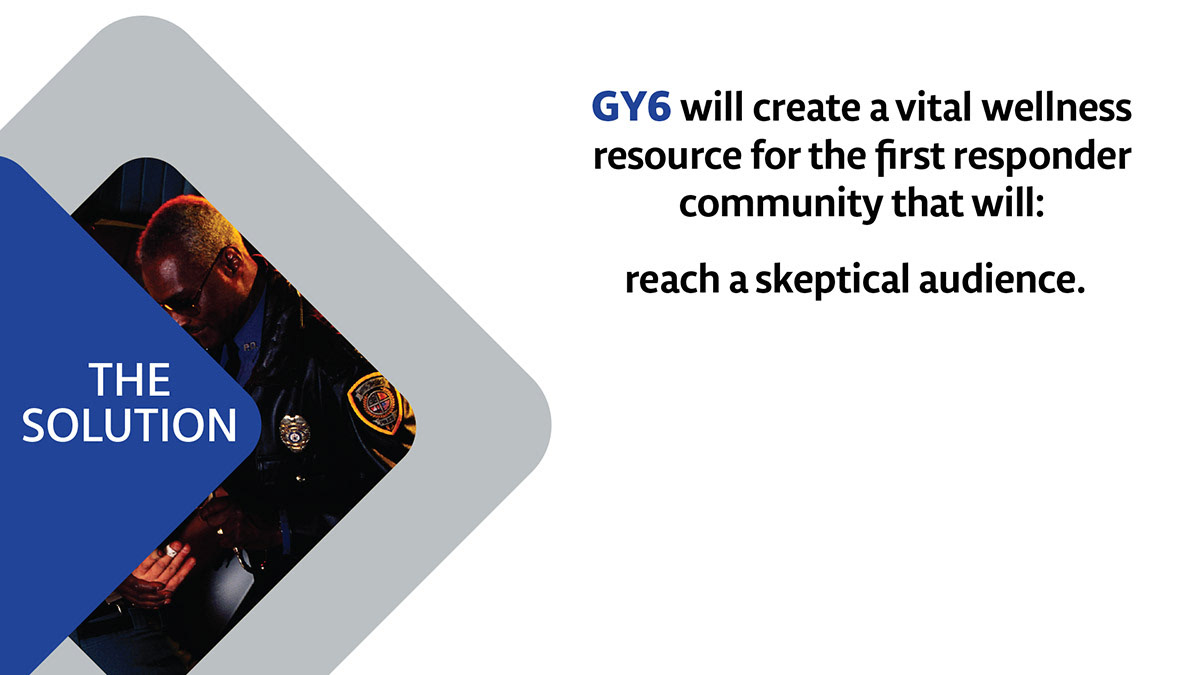 THE SOLUTION

GY6 will create a vital wellness resource for the first responder community that will:

reach a skeptical audience.